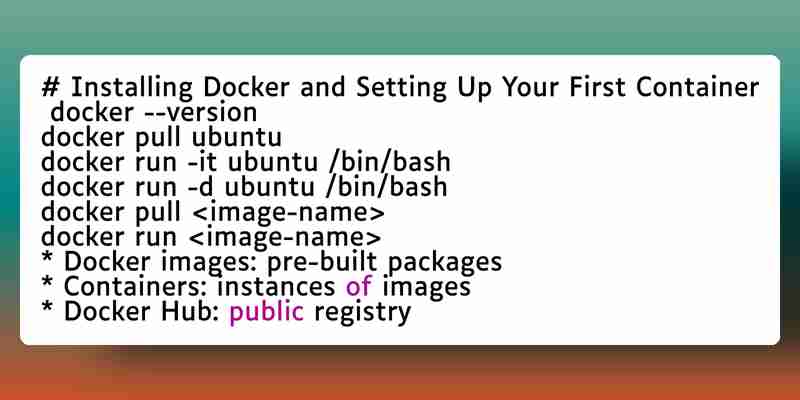 # Installing Docker and Setting Up Your First Container
docker --version
docker pull ubuntu
docker run -it ubuntu /bin/bash
docker run -d ubuntu /bin/bash
docker pull <image-name>
docker run <image-name>
* Docker images: pre-built packages
* Containers: instances of images
* Docker Hub: public registry